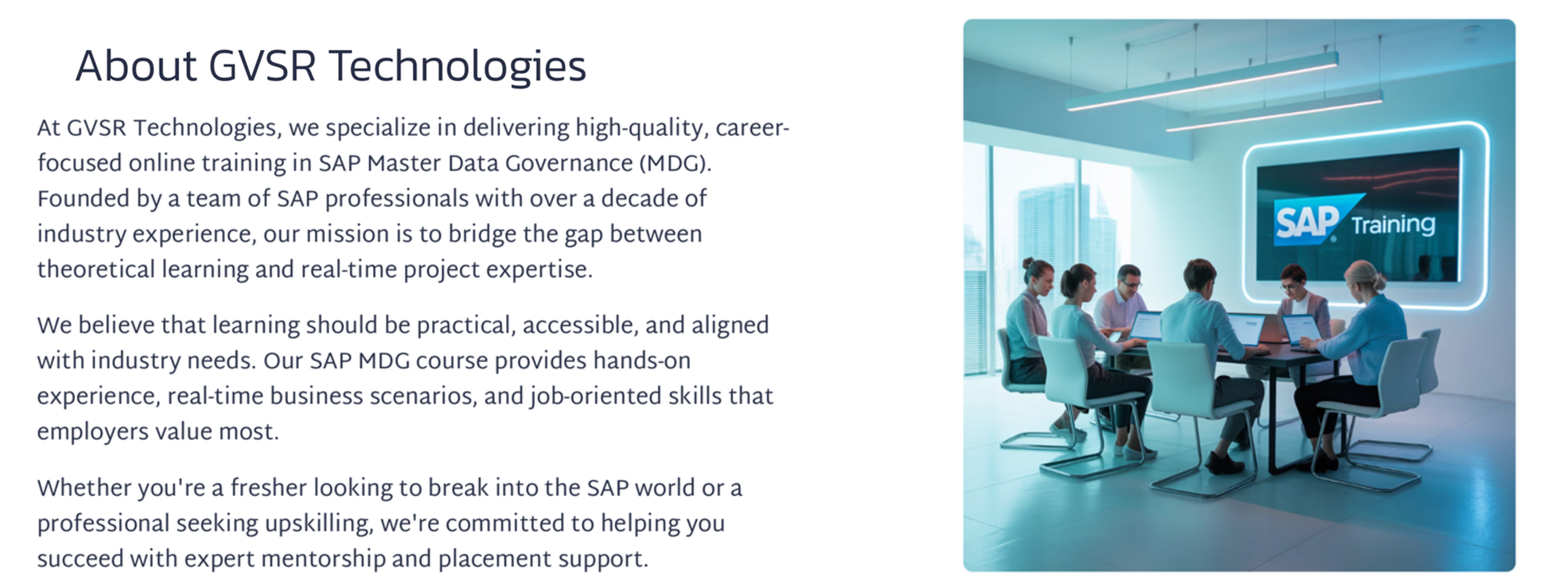 About GVSR Technologies

At GVSR Technologies, we specialize in delivering high-quality, career-focused online training in SAP Master Data Governance (MDG). Founded by a team of SAP professionals with over a decade of industry experience, our mission is to bridge the gap between theoretical learning and real-time project expertise.

We believe that learning should be practical, accessible, and aligned with industry needs. Our SAP MDG course provides hands-on experience, real-time business scenarios, and job-oriented skills that employers value most.

Whether you're a fresher looking to break into the SAP world or a professional seeking upskilling, we're committed to helping you succeed with expert mentorship and placement support.

SAP Training